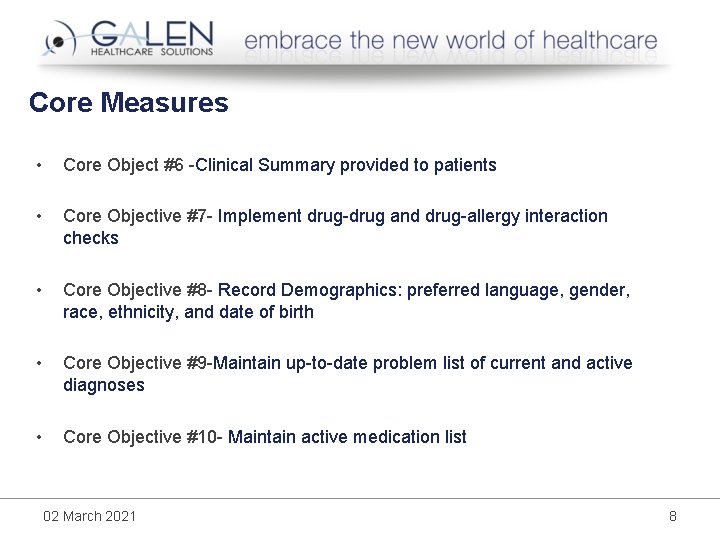 GALEN
HEALTHCARE SOLUTIONS
embrace the new world of healthcare

Core Measures

• Core Object #6 -Clinical Summary provided to patients

• Core Objective #7- Implement drug-drug and drug-allergy interaction checks

• Core Objective #8- Record Demographics: preferred language, gender, race, ethnicity, and date of birth

• Core Objective #9-Maintain up-to-date problem list of current and active diagnoses

• Core Objective #10- Maintain active medication list

02 March 2021
8